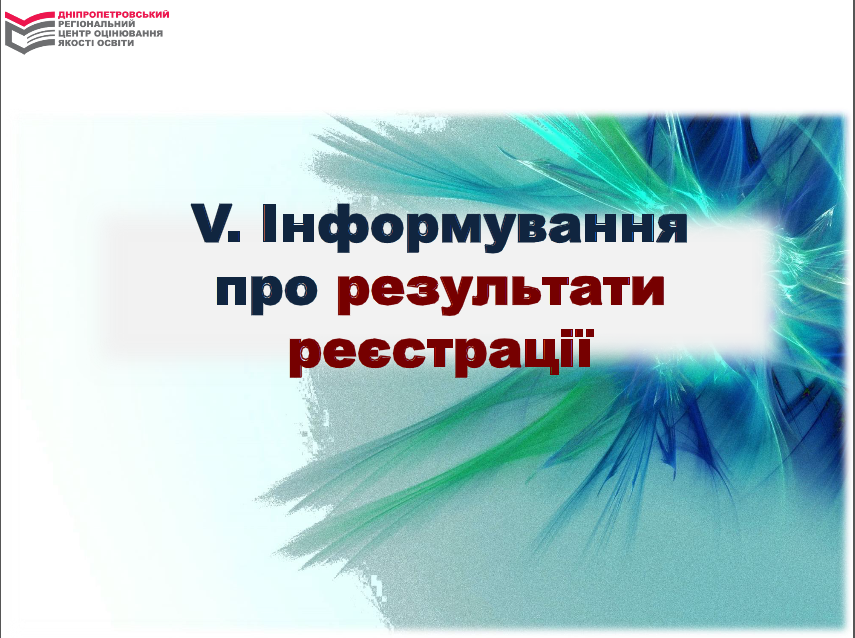 ДНІПРОПЕТРОВСЬКИЙ
РЕГІОНАЛЬНИЙ
ЦЕНТР ОЦІНЮВАННЯ
ЯКОСТІ ОСВІТИ

V. Інформування про результати реєстрації